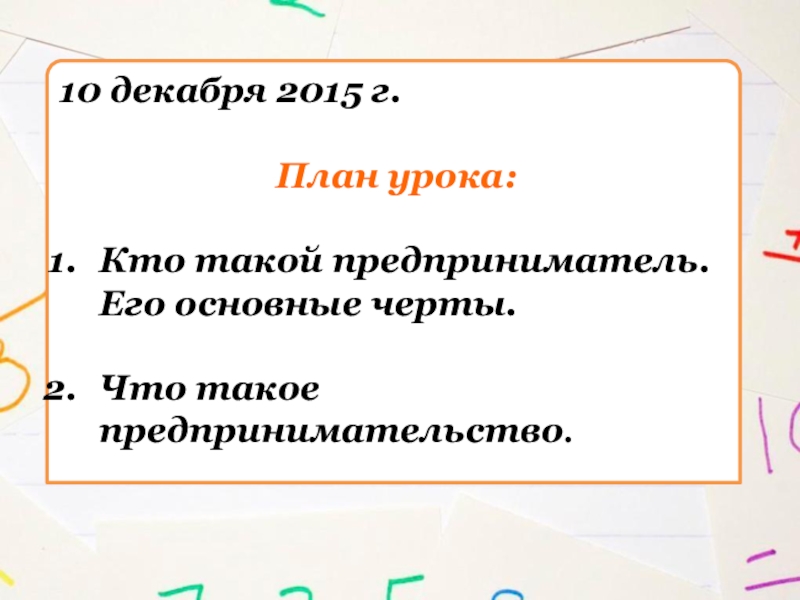 10 декабря 2015 г.

План урока:

1. Кто такой предприниматель. Его основные черты.

2. Что такое предпринимательство.